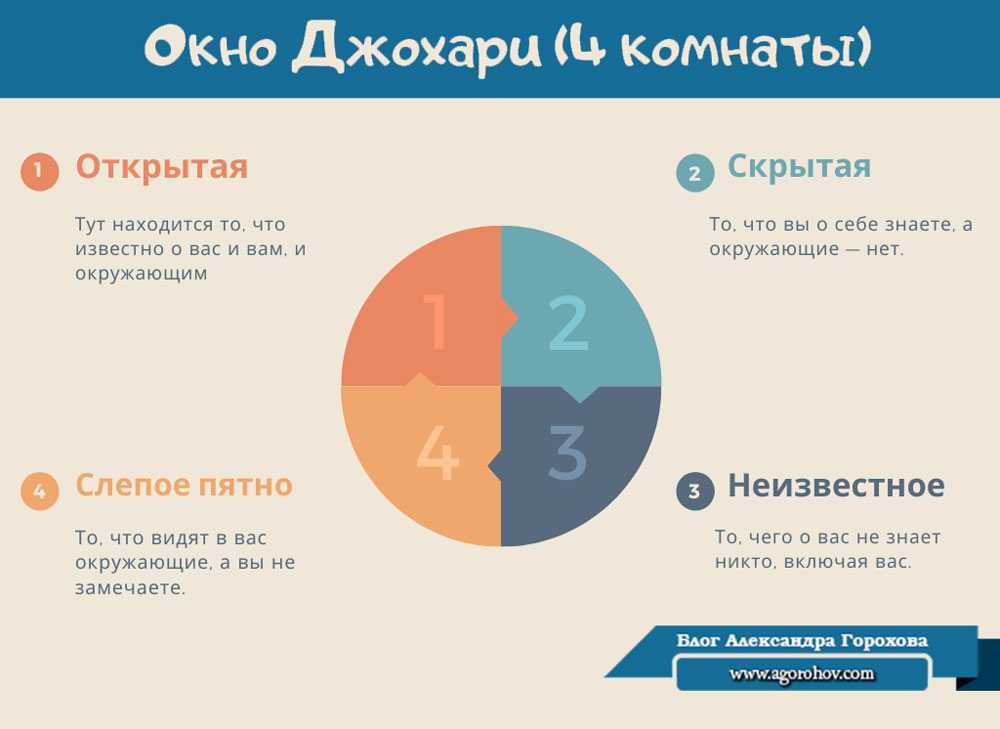 Окно Джохари (4 комнаты)

1 Открытая

Тут находится то, что известно о вас и вам, и окружающим

2 Скрытая

То, что вы о себе знаете, а окружающие — нет.

1

2

4

3

4 Слепое пятно

То, что видят в вас окружающие, а вы не замечаете.

3 Неизвестное

То, чего о вас не знает никто, включая вас.

Блог Александра Горохова

www.agorohov.com